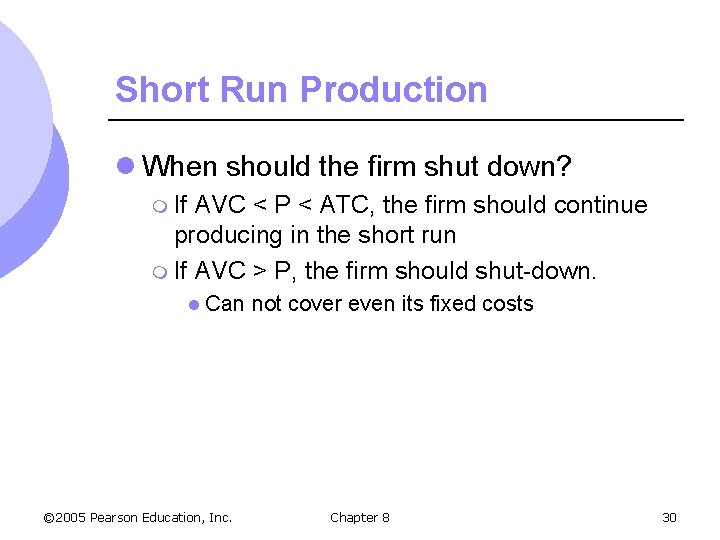 Short Run Production

When should the firm shut down?

If AVC < P < ATC, the firm should continue producing in the short run

If AVC > P, the firm should shut-down.

Can not cover even its fixed costs

©2005 Pearson Education, Inc. Chapter 8 30